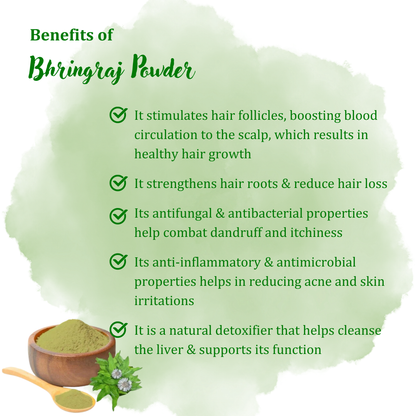 Benefits of

Bhringraj Powder

It stimulates hair follicles, boosting blood circulation to the scalp, which results in healthy hair growth

It strengthens hair roots & reduce hair loss

Its antifungal & antibacterial properties help combat dandruff and itchiness

Its anti-inflammatory & antimicrobial properties helps in reducing acne and skin irritations

It is a natural detoxifier that helps cleanse the liver & supports its function